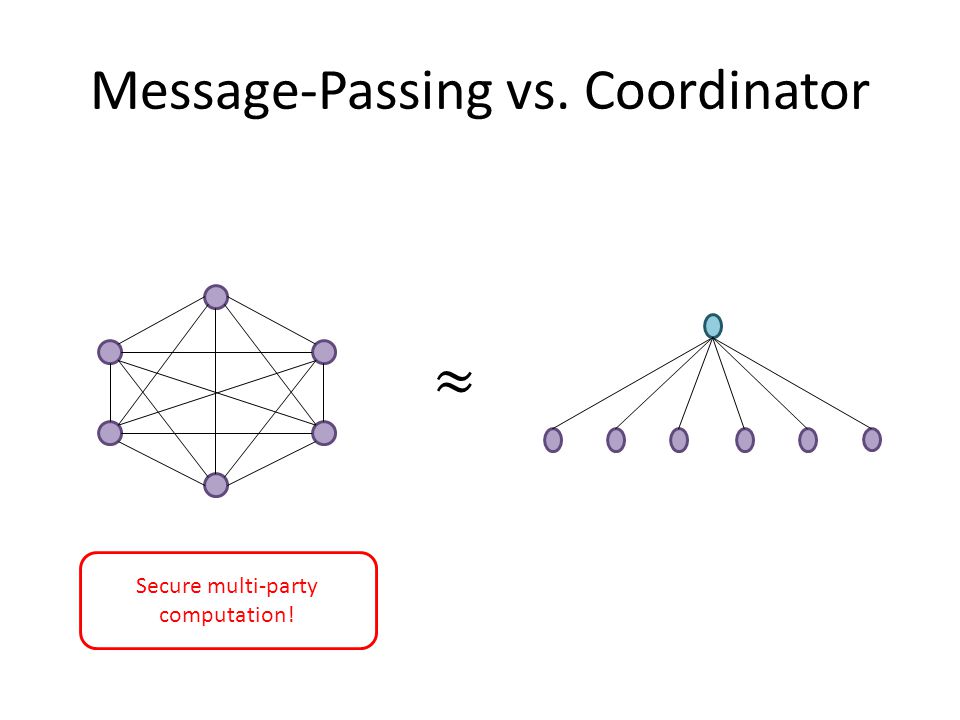 Message-Passing vs. Coordinator

$\approx$

Secure multi-party computation!